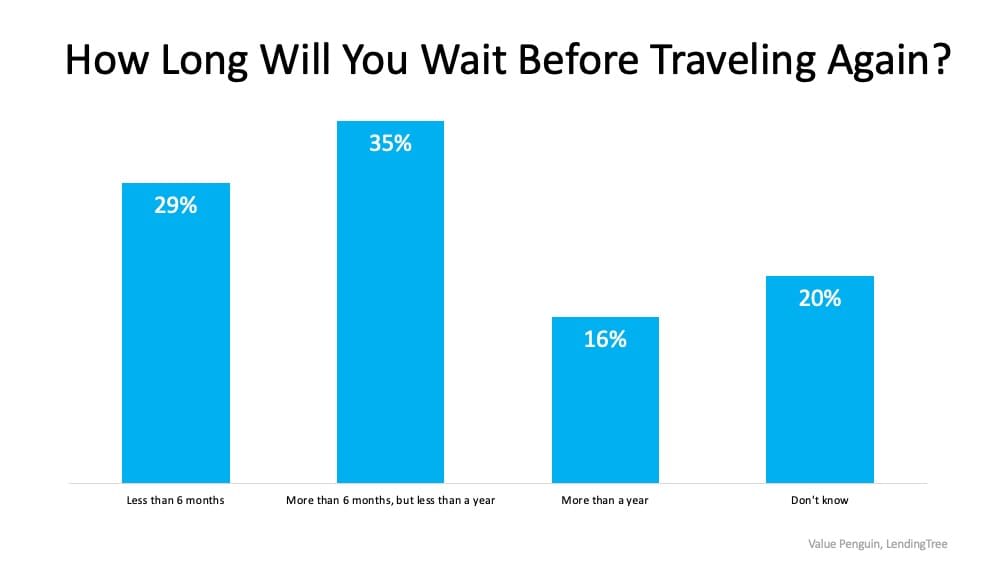 How Long Will You Wait Before Traveling Again?

29%

35%

16%

20%

Less than 6 months

More than 6 months, but less than a year

More than a year

Don't know

Value Penguin, LendingTree